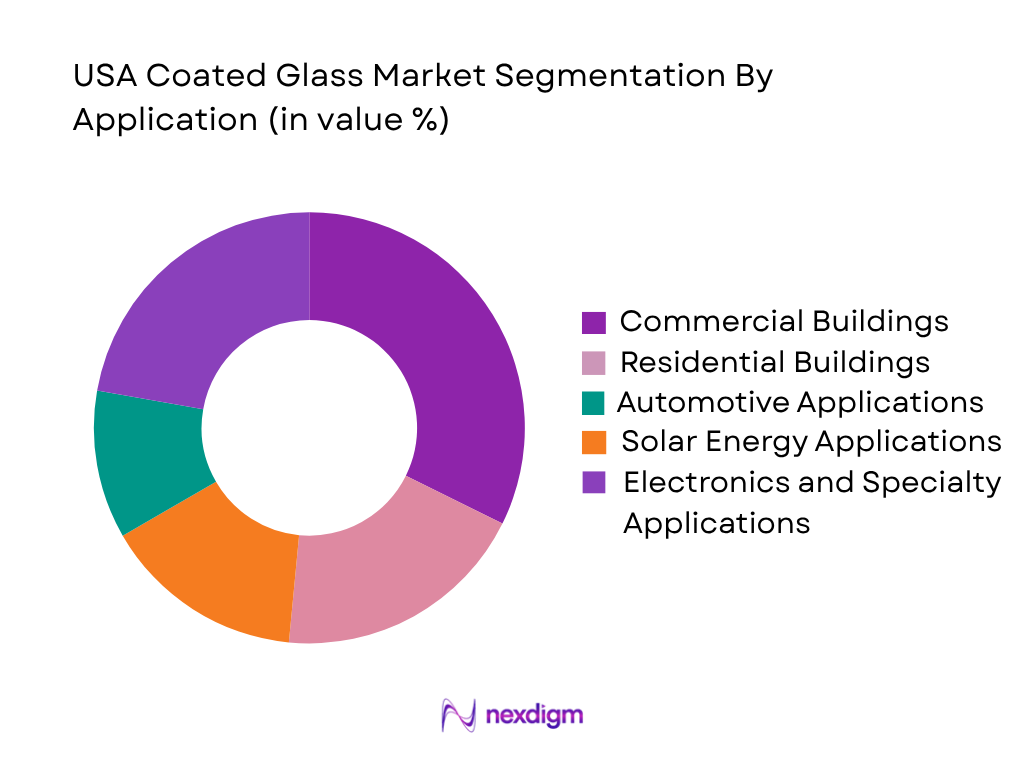 USA Coated Glass Market Segmentation By Application (in value %)

Commercial Buildings
Residential Buildings
Automotive Applications
Solar Energy Applications
Electronics and Specialty Applications

nexdigm